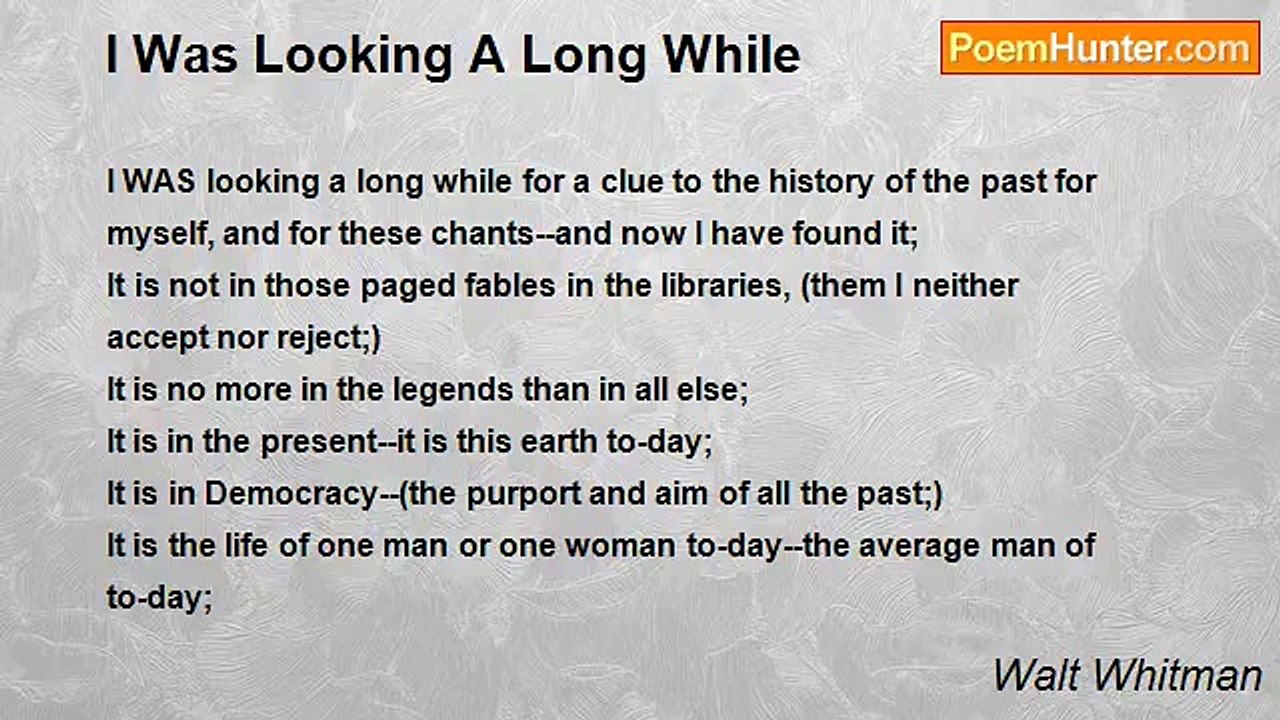 I Was Looking A Long While

PoemHunter.com

I WAS looking a long while for a clue to the history of the past for myself, and for these chants--and now I have found it;
It is not in those paged fables in the libraries, (them I neither accept nor reject;)
It is no more in the legends than in all else;
It is in the present--it is this earth to-day;
It is in Democracy--(the purport and aim of all the past;)
It is the life of one man or one woman to-day--the average man of to-day;

Walt Whitman